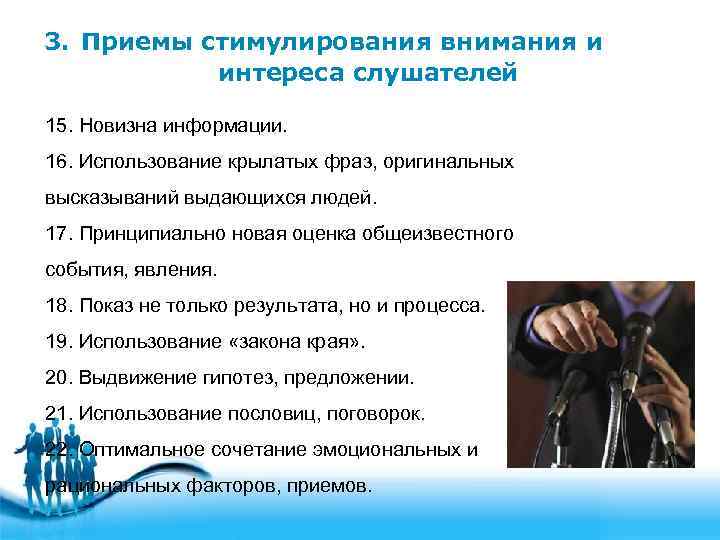 3. Приемы стимулирования внимания и интереса слушателей

15. Новизна информации.

16. Использование крылатых фраз, оригинальных высказываний выдающихся людей.

17. Принципиально новая оценка общеизвестного события, явления.

18. Показ не только результата, но и процесса.

19. Использование «закона края».

20. Выдвижение гипотез, предложении.

21. Использование пословиц, поговорок.

22. Оптимальное сочетание эмоциональных и рациональных факторов, приемов.